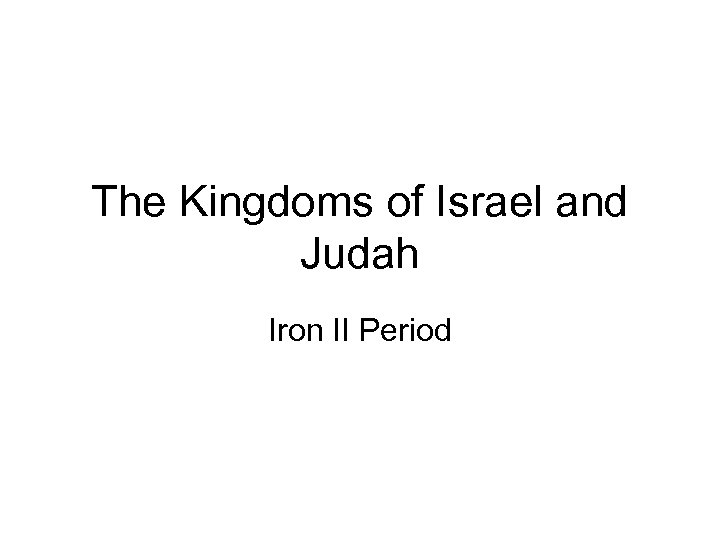 The Kingdoms of Israel and Judah

Iron II Period